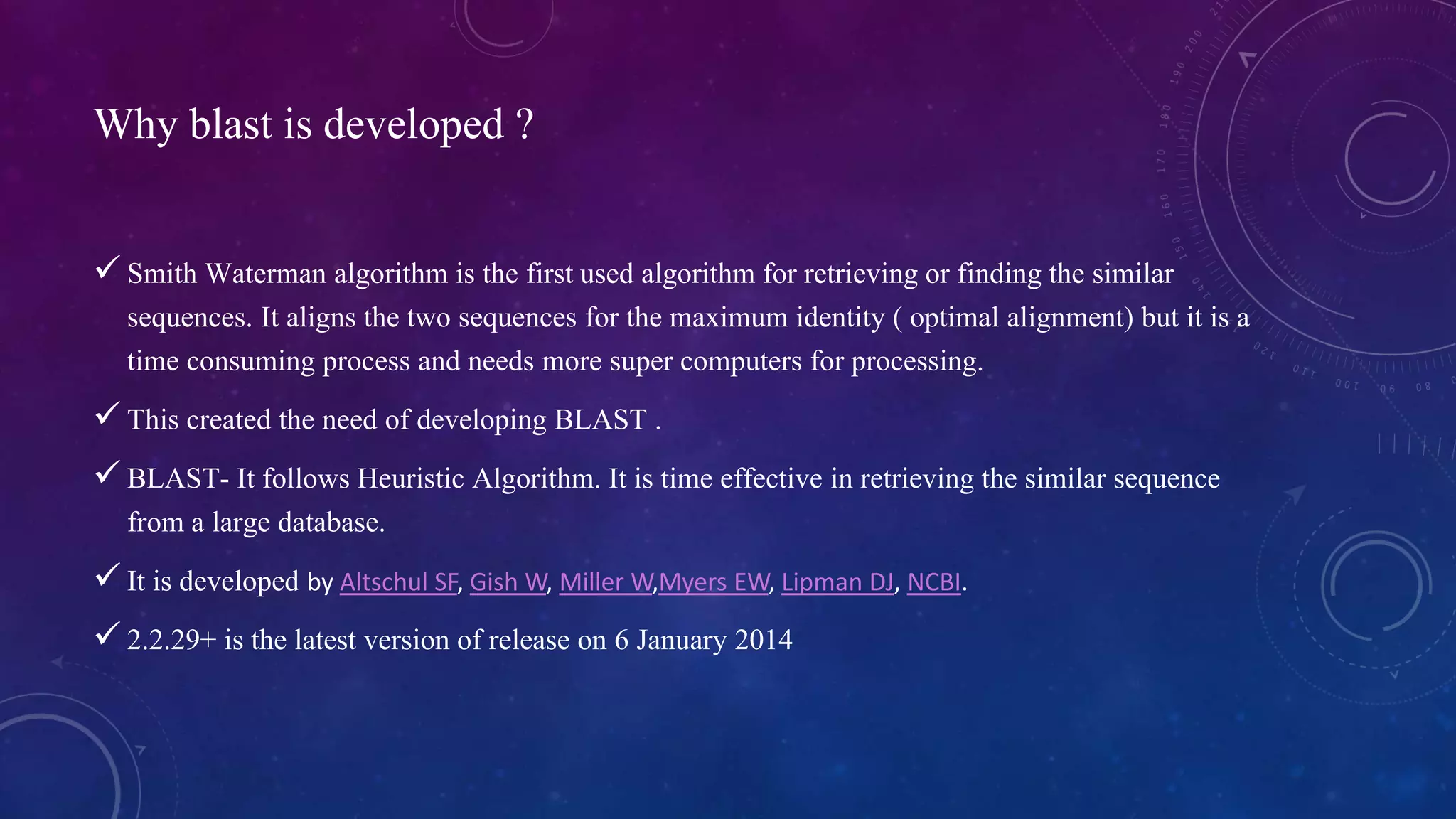 Why blast is developed ?

✓ Smith Waterman algorithm is the first used algorithm for retrieving or finding the similar sequences. It aligns the two sequences for the maximum identity ( optimal alignment) but it is a time consuming process and needs more super computers for processing.

✓ This created the need of developing BLAST .

✓ BLAST- It follows Heuristic Algorithm. It is time effective in retrieving the similar sequence from a large database.

✓ It is developed by Altschul SF, Gish W, Miller W,Myers EW, Lipman DJ, NCBI.

✓ 2.2.29+ is the latest version of release on 6 January 2014